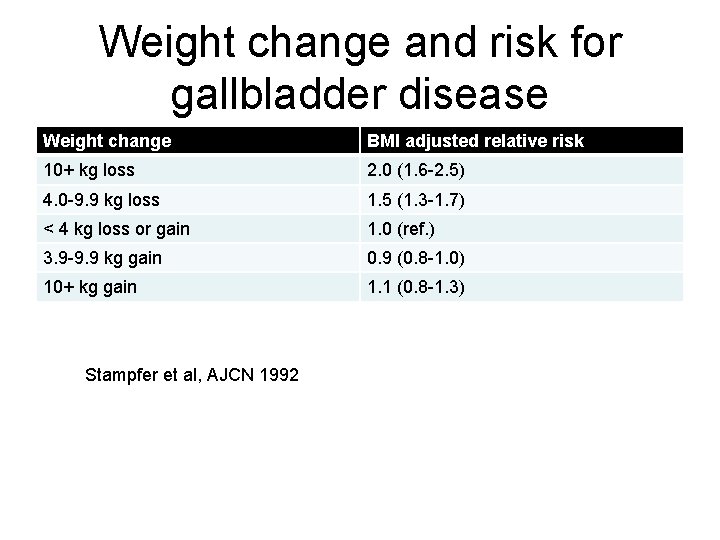 Weight change and risk for gallbladder disease

| Weight change | BMI adjusted relative risk |
|---|---|
| 10+ kg loss | 2.0 (1.6-2.5) |
| 4.0-9.9 kg loss | 1.5 (1.3-1.7) |
| < 4 kg loss or gain | 1.0 (ref.) |
| 3.9-9.9 kg gain | 0.9 (0.8-1.0) |
| 10+ kg gain | 1.1 (0.8-1.3) |

Stampfer et al, AJCN 1992